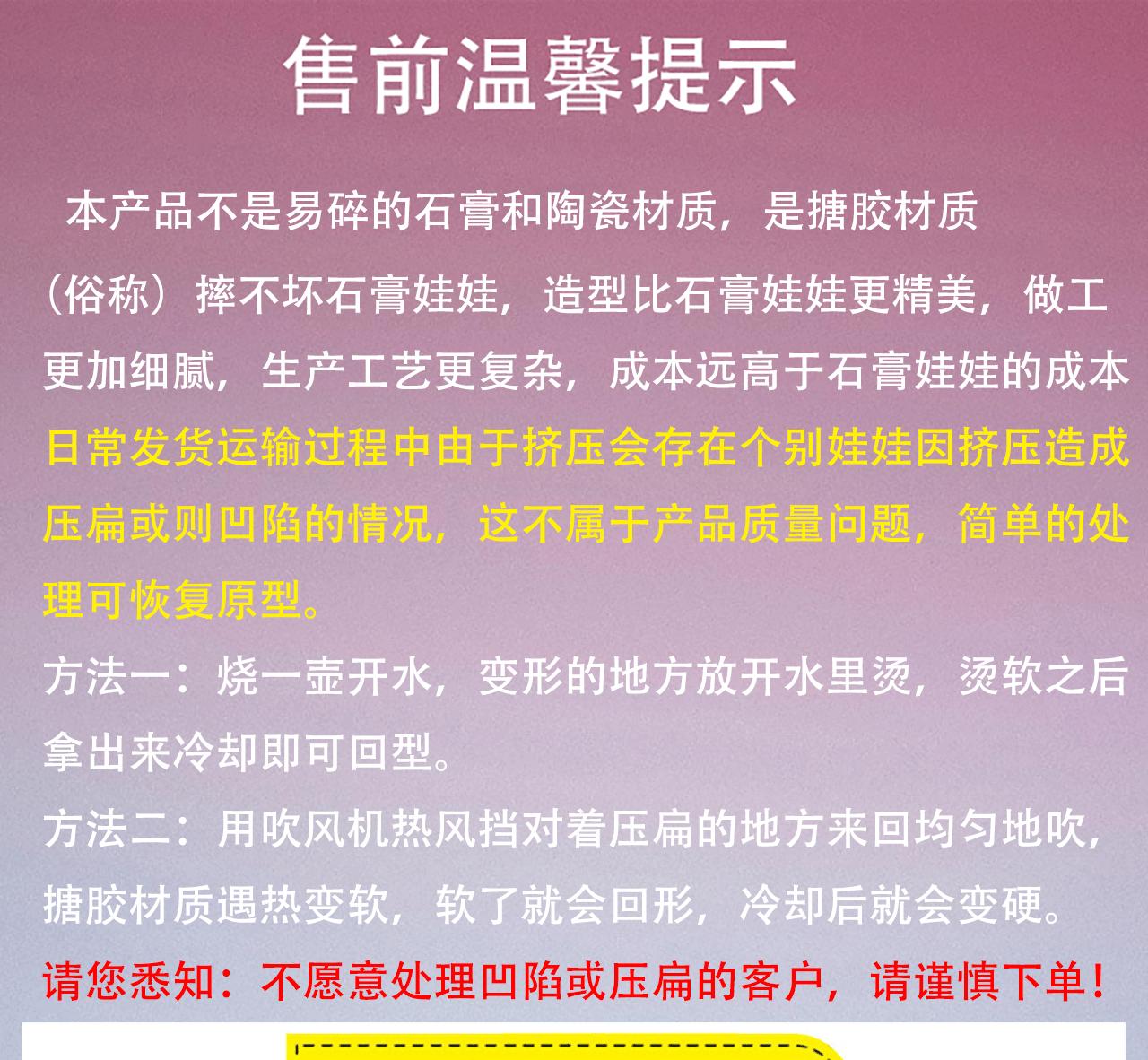 售前温馨提示

本产品不是易碎的石膏和陶瓷材质，是搪胶材质（俗称）摔不坏石膏娃娃，造型比石膏娃娃更精美，做工更加细腻，生产工艺更复杂，成本远高于石膏娃娃的成本日常发货运输过程中由于挤压会存在个别娃娃因挤压造成压扁或则凹陷的情况，这不属于产品质量问题，简单的处理可恢复原型。

方法一：烧一壶开水，变形的地方放开水里烫，烫软之后拿出来冷却即可回型。

方法二：用吹风机热风挡对着压扁的地方来回均匀地吹，搪胶材质遇热变软，软了就会回形，冷却后就会变硬。

请您悉知：不愿意处理凹陷或压扁的客户，请谨慎下单！